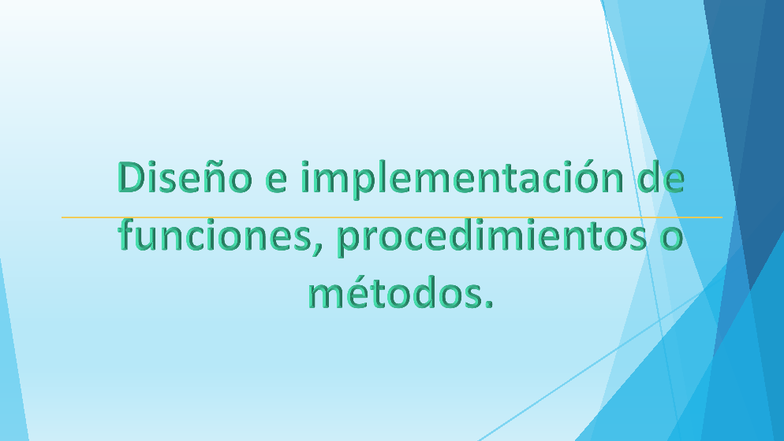 Diseño e implementación de funciones, procedimientos o métodos.